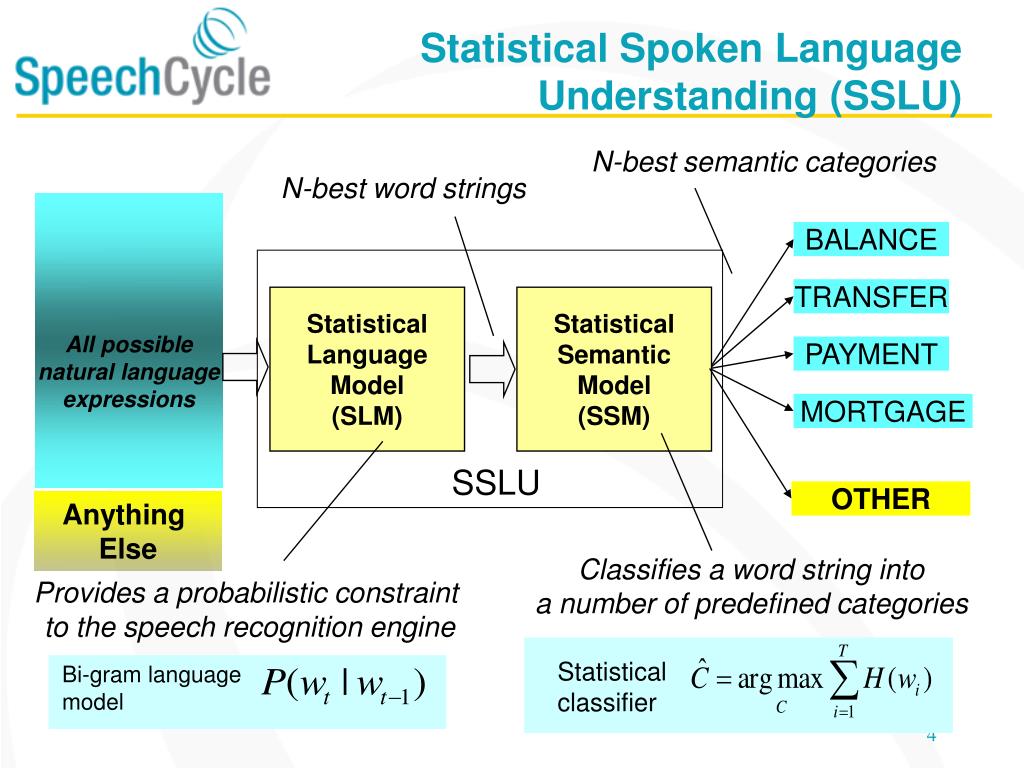 SpeechCycle

Statistical Spoken Language Understanding (SSLU)

N-best word strings

N-best semantic categories

All possible natural language expressions

Anything Else

Statistical Language Model (SLM)

Statistical Semantic Model (SSM)

SSLU

BALANCE

TRANSFER

PAYMENT

MORTGAGE

OTHER

Provides a probabilistic constraint to the speech recognition engine

Classifies a word string into a number of predefined categories

Bi-gram language model $P(w_t \mid w_{t-1})$

Statistical classifier $\hat{C} = \arg\max_{C} \sum_{i=1}^{T} H(w_i)$

4